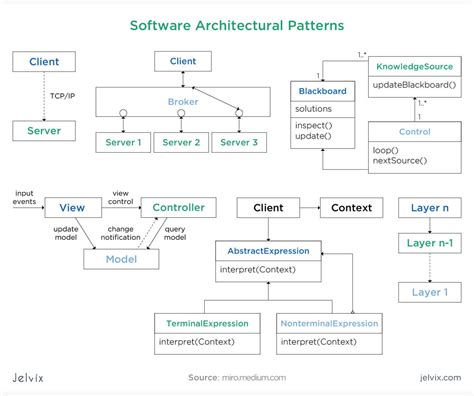 Software Architectural Patterns

Client

TCP/IP

Server

Client

Broker

Server 1

Server 2

Server 3

1..*

KnowledgeSource

updateBlackboard()

1

Blackboard

solutions

inspect()
update()

1..*

1

Control

loop()
nextSource()

input events

View

view control

Controller

update model

change notification

query model

Model

Client

Context

AbstractExpression

interpret(Context)

TerminalExpression

interpret(Context)

NonterminalExpression

interpret(Context)

Layer n

Layer n-1

Layer 1

Jelvix

Source: miro.medium.com

jelvix.com